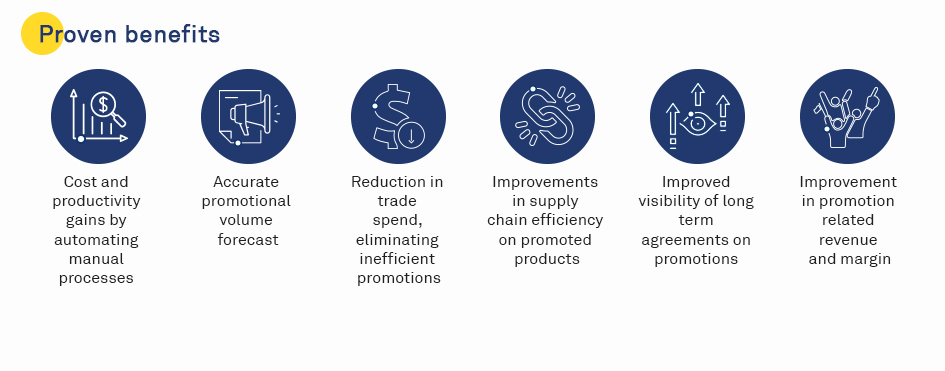 Proven benefits

Cost and productivity gains by automating manual processes

Accurate promotional volume forecast

Reduction in trade spend, eliminating inefficient promotions

Improvements in supply chain efficiency on promoted products

Improved visibility of long term agreements on promotions

Improvement in promotion related revenue and margin